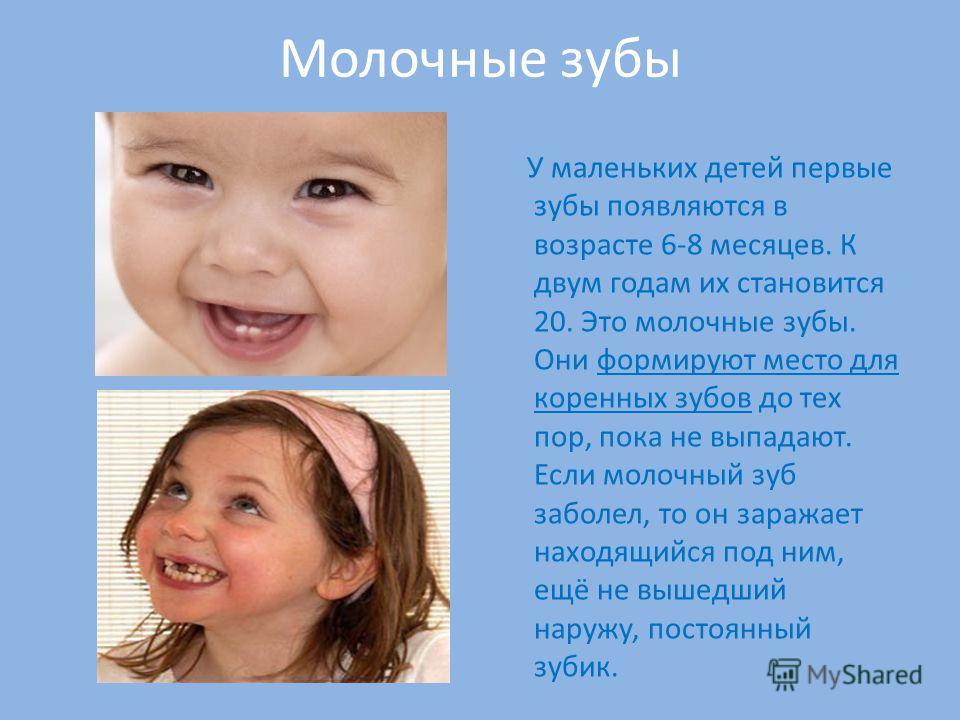 Молочные зубы

У маленьких детей первые зубы появляются в возрасте 6-8 месяцев. К двум годам их становится 20. Это молочные зубы. Они формируют место для коренных зубов до тех пор, пока не выпадают. Если молочный зуб заболел, то он заражает находящийся под ним, ещё не вышедший наружу, постоянный зубик.

MyShared